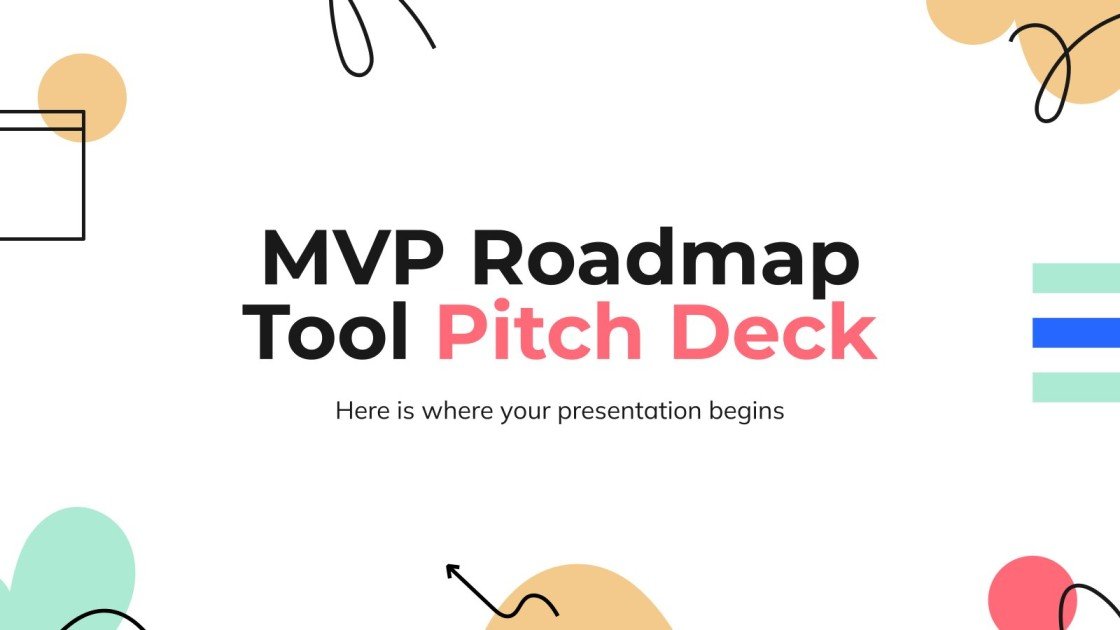 MVP Roadmap Tool Pitch Deck

Here is where your presentation begins